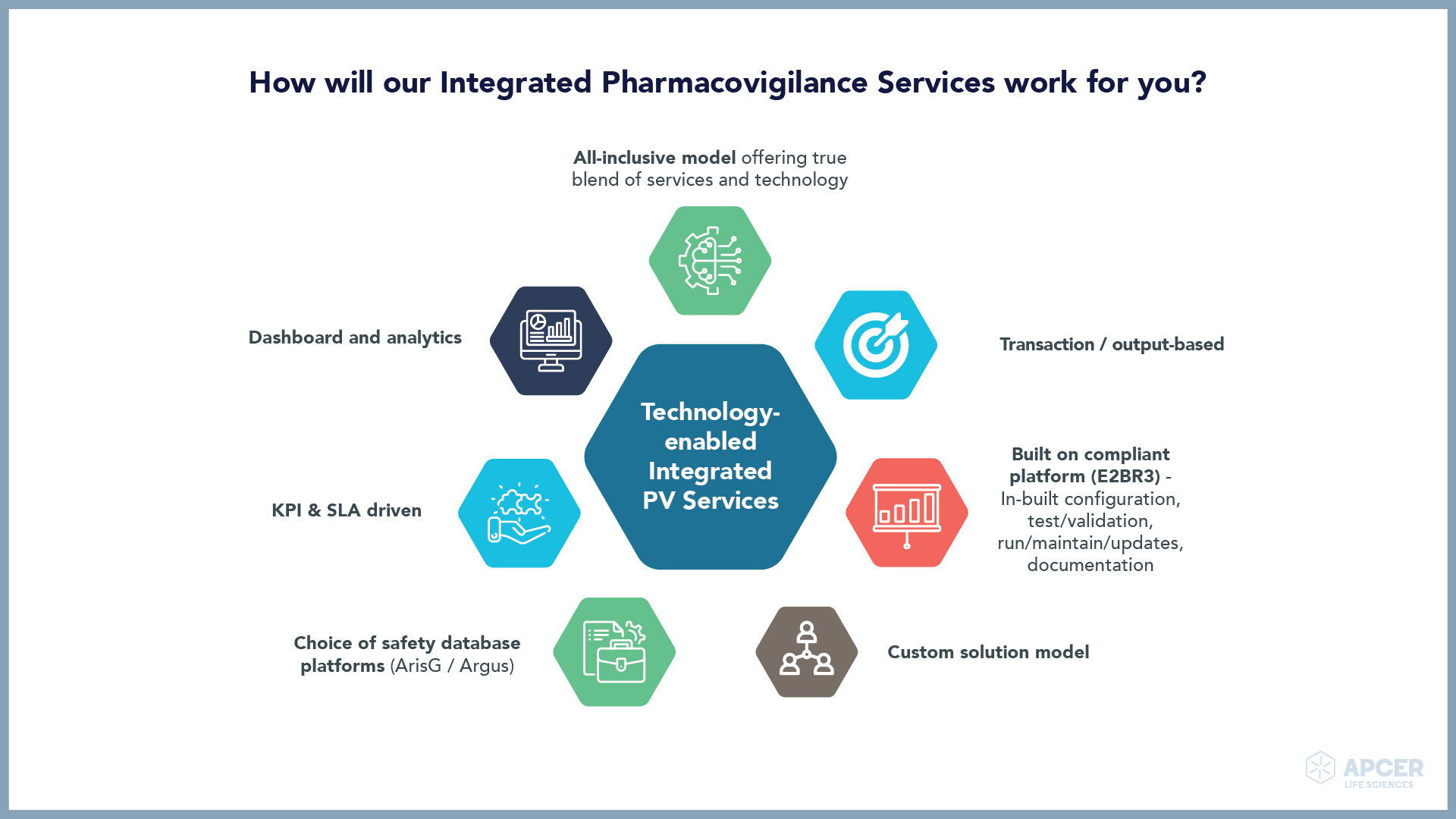 How will our Integrated Pharmacovigilance Services work for you?

All-inclusive model offering true blend of services and technology

Dashboard and analytics

Transaction / output-based

Technology-enabled Integrated PV Services

KPI & SLA driven

Built on compliant platform (E2BR3) - In-built configuration, test/validation, run/maintain/updates, documentation

Choice of safety database platforms (ArisG / Argus)

Custom solution model

APCER LIFE SCIENCES